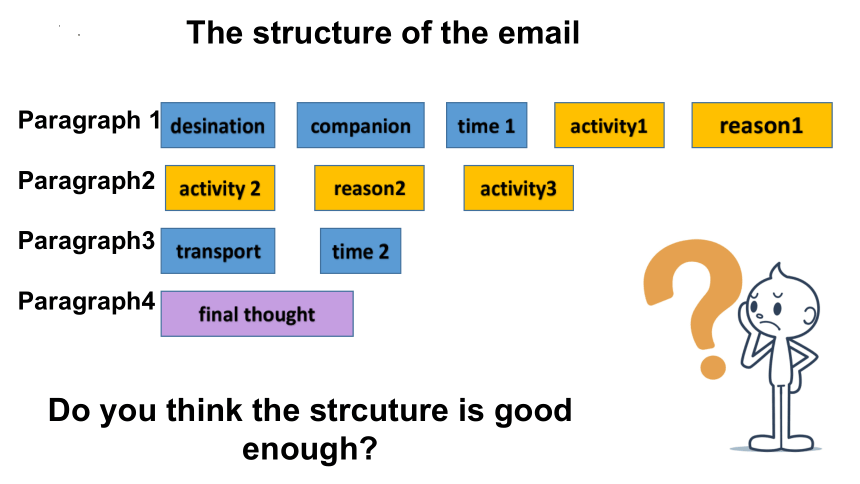 The structure of the email

Paragraph 1 desination companion time 1 activity1 reason1

Paragraph2 activity 2 reason2 activity3

Paragraph3 transport time 2

Paragraph4 final thought

Do you think the strcuture is good enough?